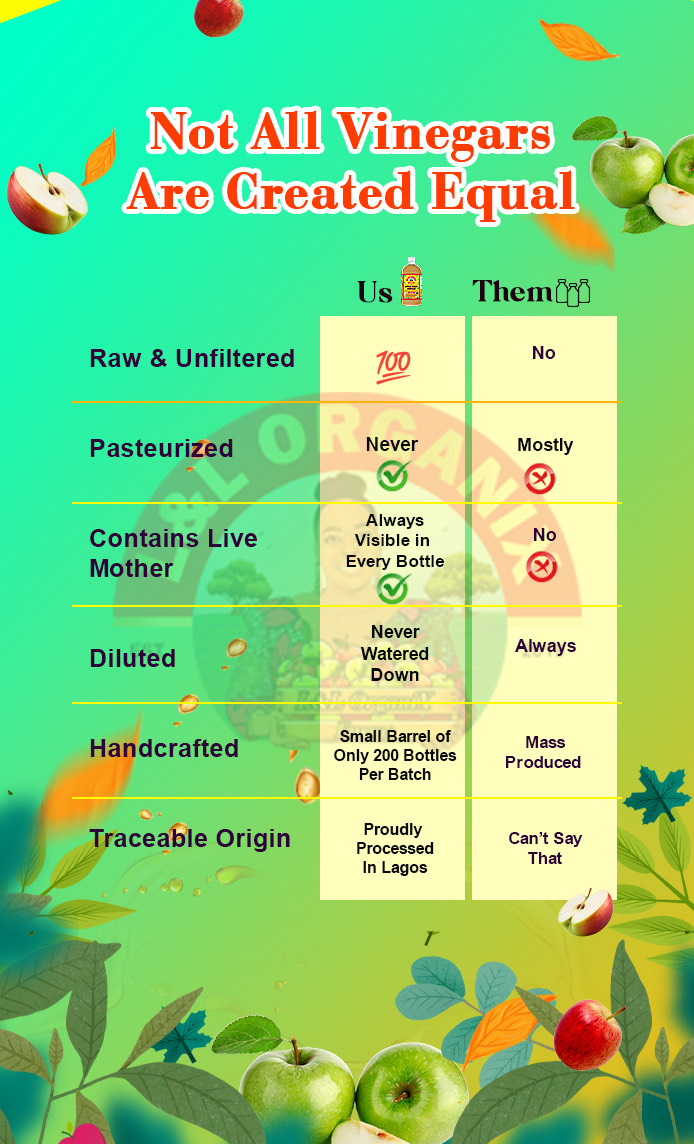 Not All Vinegars Are Created Equal

| | Us | Them |
|---|---|---|
| Raw & Unfiltered | 💯 | No |
| Pasteurized | Never | Mostly |
| Contains Live Mother | Always Visible in Every Bottle | No |
| Diluted | Never Watered Down | Always |
| Handcrafted | Small Barrel of Only 200 Bottles Per Batch | Mass Produced |
| Traceable Origin | Proudly Processed In Lagos | Can't Say That |